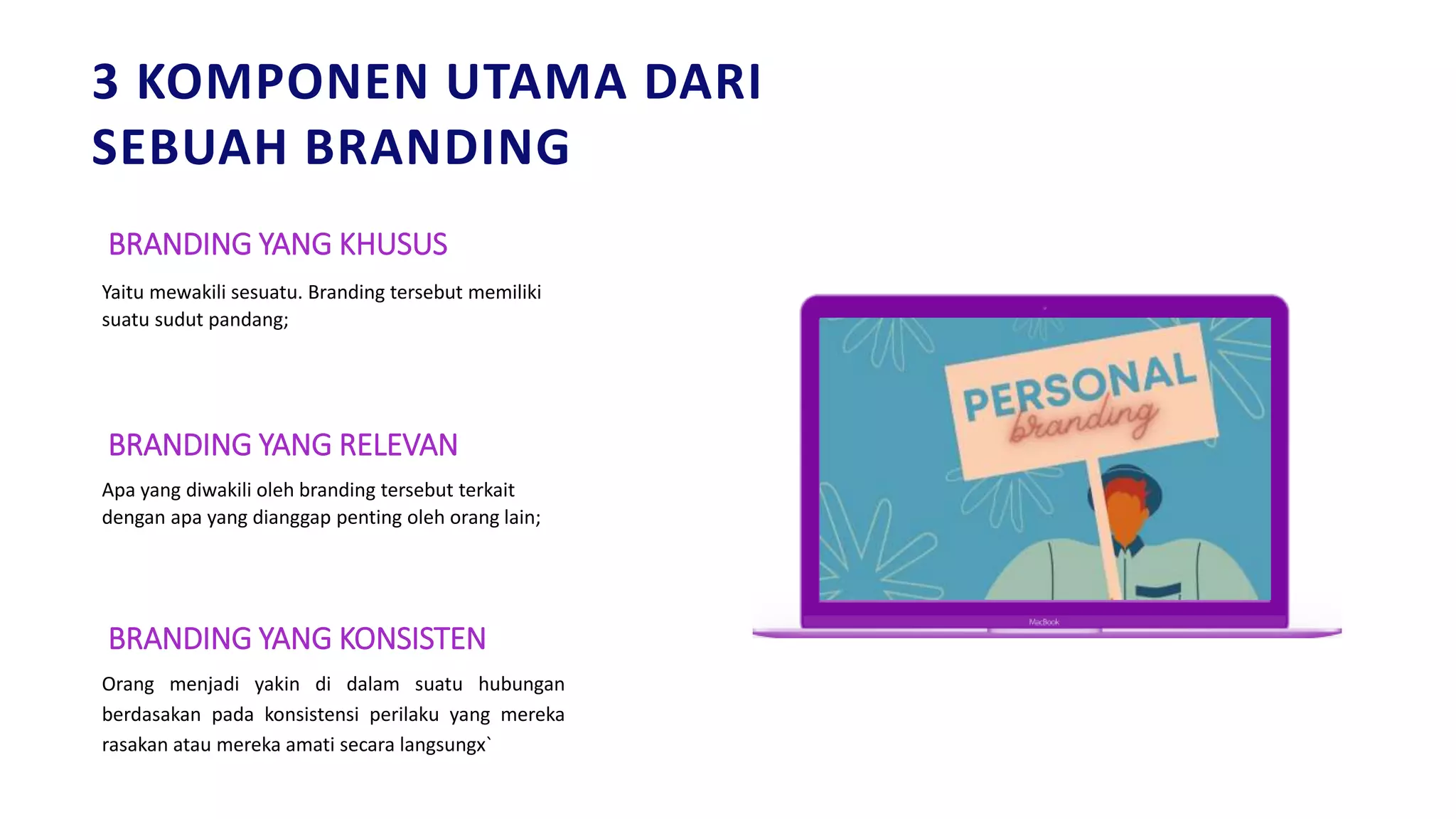 3 KOMPONEN UTAMA DARI SEBUAH BRANDING

BRANDING YANG KHUSUS

Yaitu mewakili sesuatu. Branding tersebut memiliki suatu sudut pandang;

BRANDING YANG RELEVAN

Apa yang diwakili oleh branding tersebut terkait dengan apa yang dianggap penting oleh orang lain;

BRANDING YANG KONSISTEN

Orang menjadi yakin di dalam suatu hubungan berdasakan pada konsistensi perilaku yang mereka rasakan atau mereka amati secara langsungx`

PERSONAL
branding

MacBook